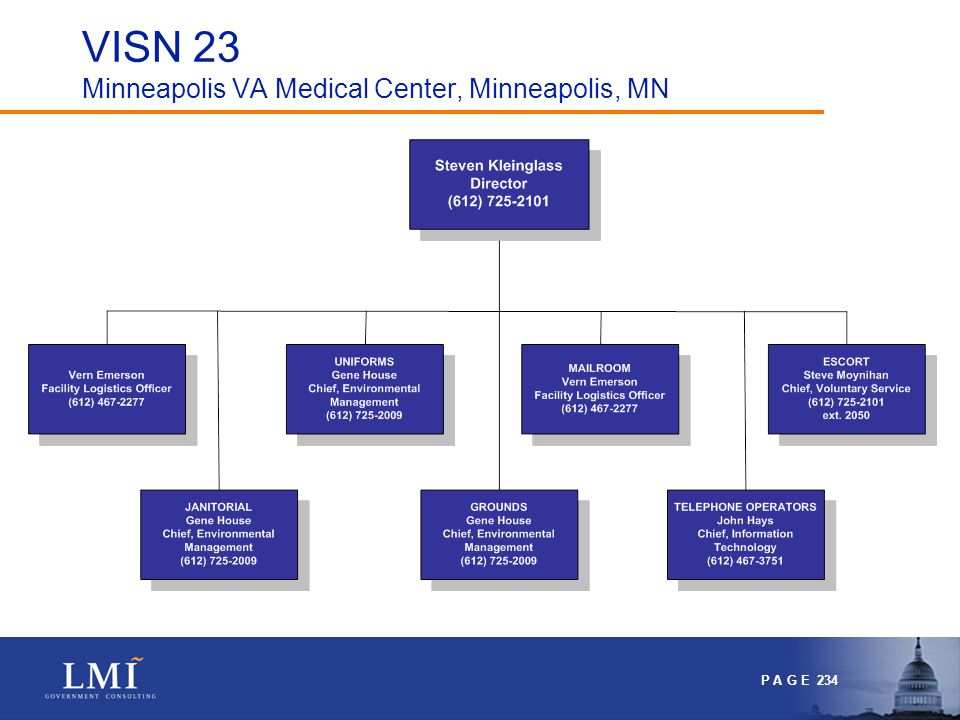 VISN 23
Minneapolis VA Medical Center, Minneapolis, MN

Steven Kleinglass
Director
(612) 725-2101

Vern Emerson
Facility Logistics Officer
(612) 467-2277

UNIFORMS
Gene House
Chief, Environmental Management
(612) 725-2009

MAILROOM
Vern Emerson
Facility Logistics Officer
(612) 467-2277

ESCORT
Steve Moynihan
Chief, Voluntary Service
(612) 725-2101
ext. 2050

JANITORIAL
Gene House
Chief, Environmental Management
(612) 725-2009

GROUNDS
Gene House
Chief, Environmental Management
(612) 725-2009

TELEPHONE OPERATORS
John Hays
Chief, Information Technology
(612) 467-3751

LMI
GOVERNMENT CONSULTING

PAGE 234